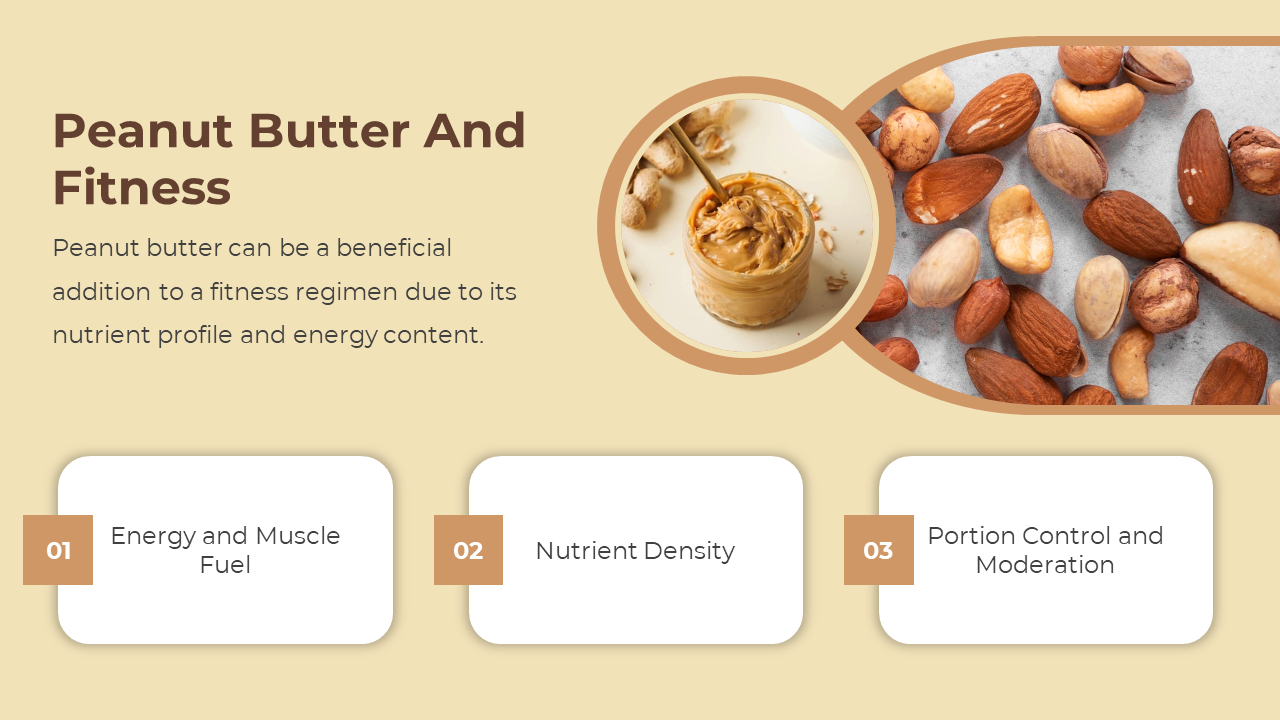 Peanut Butter And Fitness

Peanut butter can be a beneficial addition to a fitness regimen due to its nutrient profile and energy content.

01

Energy and Muscle Fuel

02

Nutrient Density

03

Portion Control and Moderation